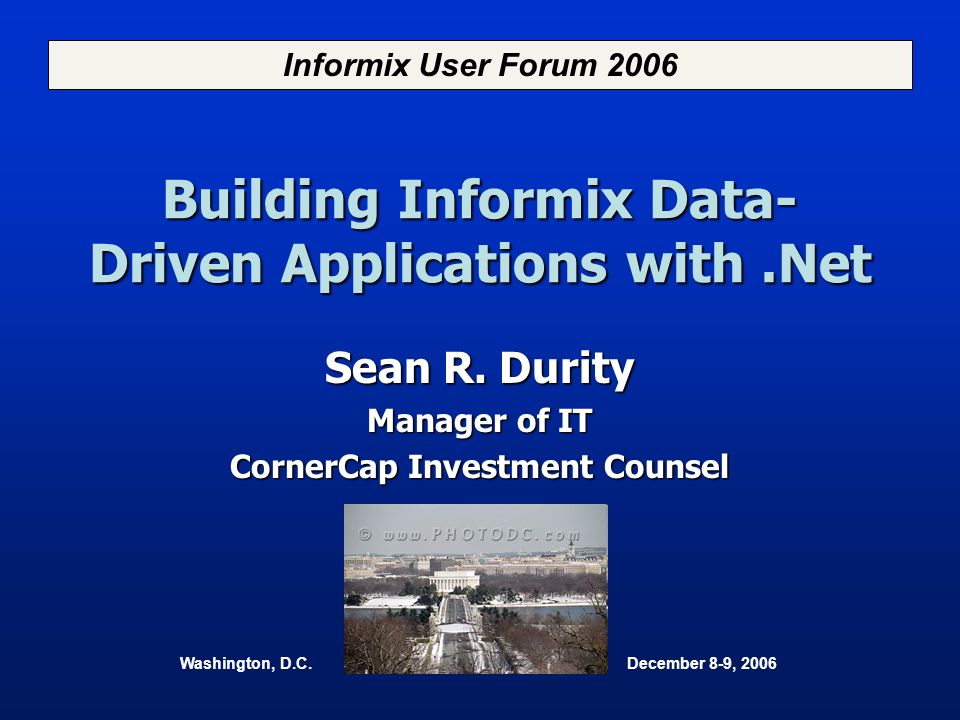 Informix User Forum 2006

Building Informix Data-Driven Applications with .Net

Sean R. Durity

Manager of IT

CornerCap Investment Counsel

© www.PHOTODC.com

Washington, D.C.

December 8-9, 2006